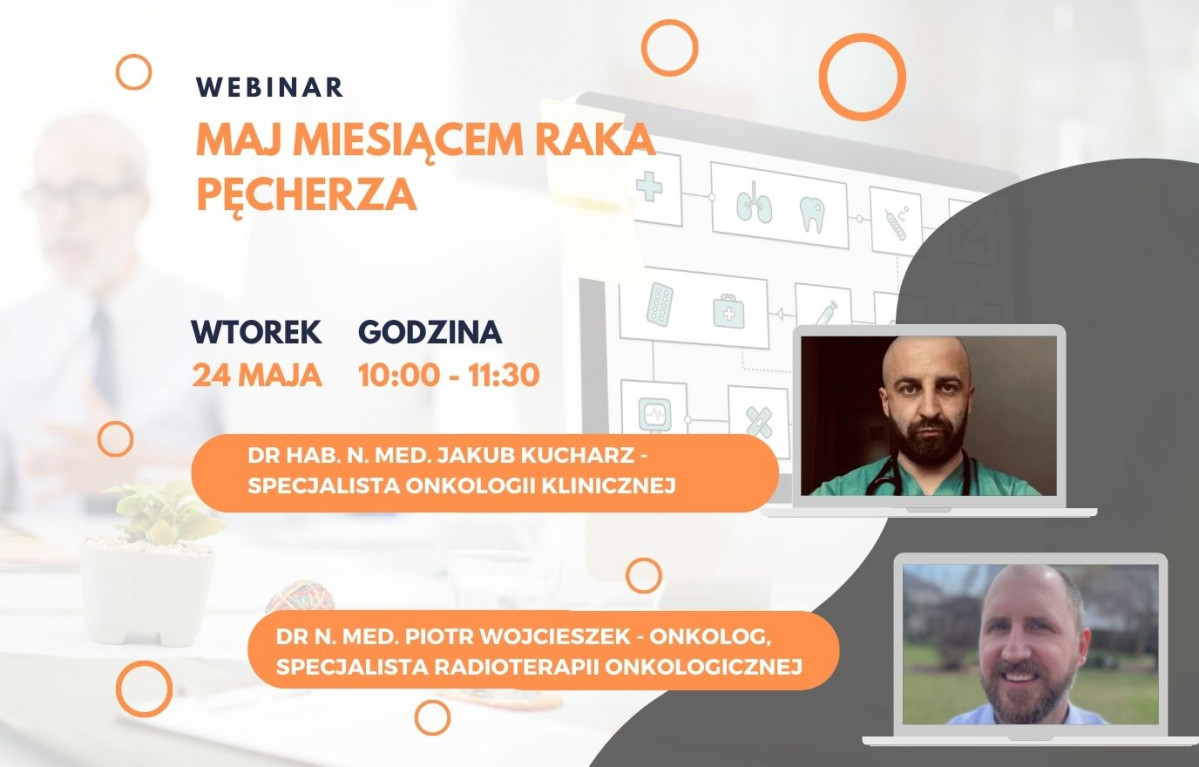 WEBINAR
MAJ MIESIĄCEM RAKA PĘCHERZA

WTOREK
24 MAJA

GODZINA
10:00 - 11:30

DR HAB. N. MED. JAKUB KUCHARZ - SPECJALISTA ONKOLOGII KLINICZNEJ

DR N. MED. PIOTR WOJCIESZEK - ONKOLOG, SPECJALISTA RADIOTERAPII ONKOLOGICZNEJ